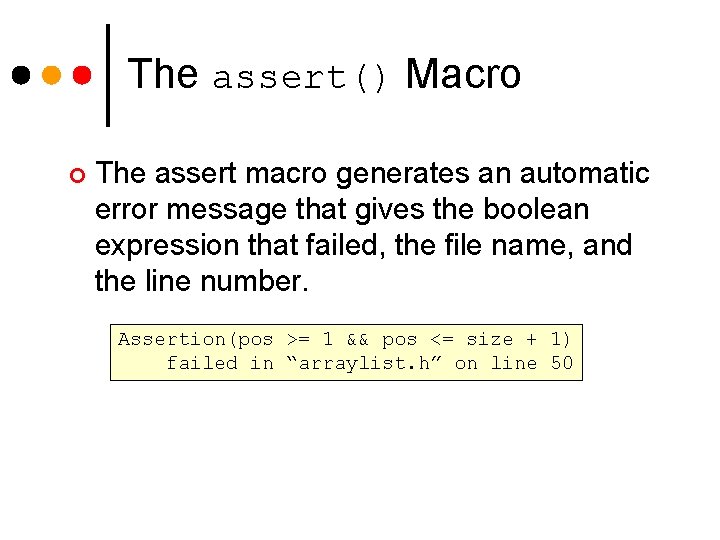 The assert() Macro

The assert macro generates an automatic error message that gives the boolean expression that failed, the file name, and the line number.

Assertion(pos >= 1 && pos <= size + 1)
    failed in “arraylist.h” on line 50